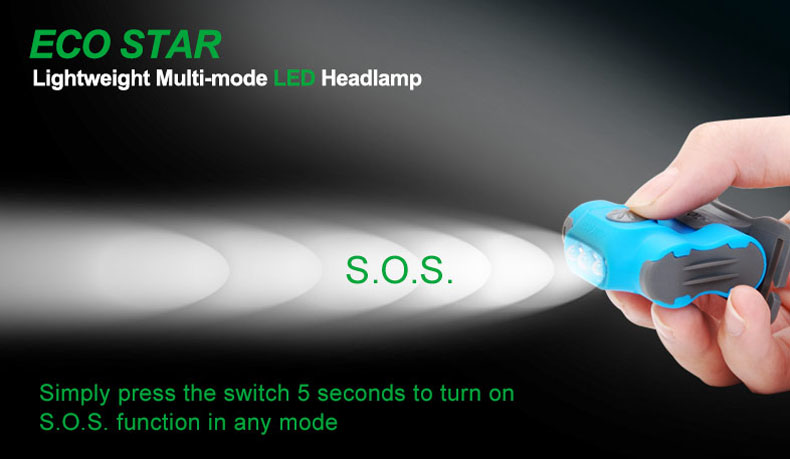 ECO STAR
Lightweight Multi-mode LED Headlamp

S.O.S.

Simply press the switch 5 seconds to turn on S.O.S. function in any mode